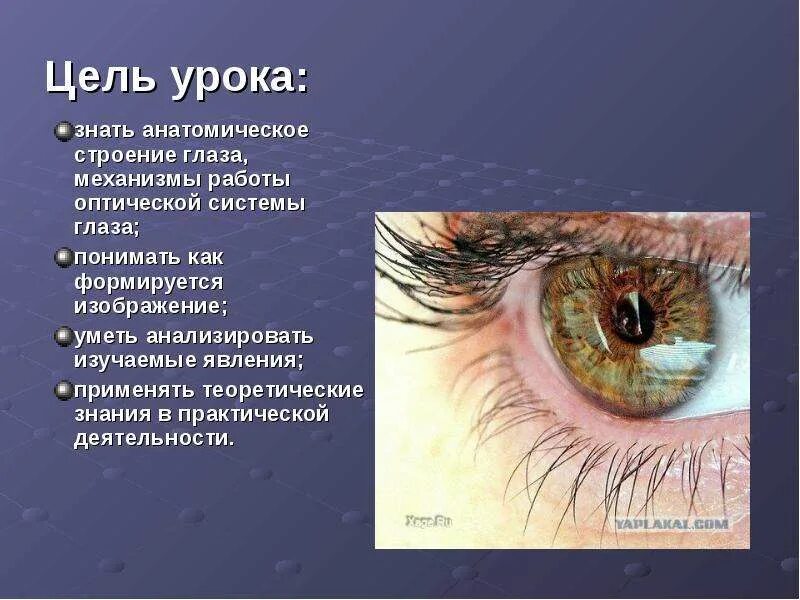 Цель урока:

знать анатомическое строение глаза, механизмы работы оптической системы глаза;

понимать как формируется изображение;

уметь анализировать изучаемые явления;

применять теоретические знания в практической деятельности.

Xage.Ru

YAPLAKAL.COM